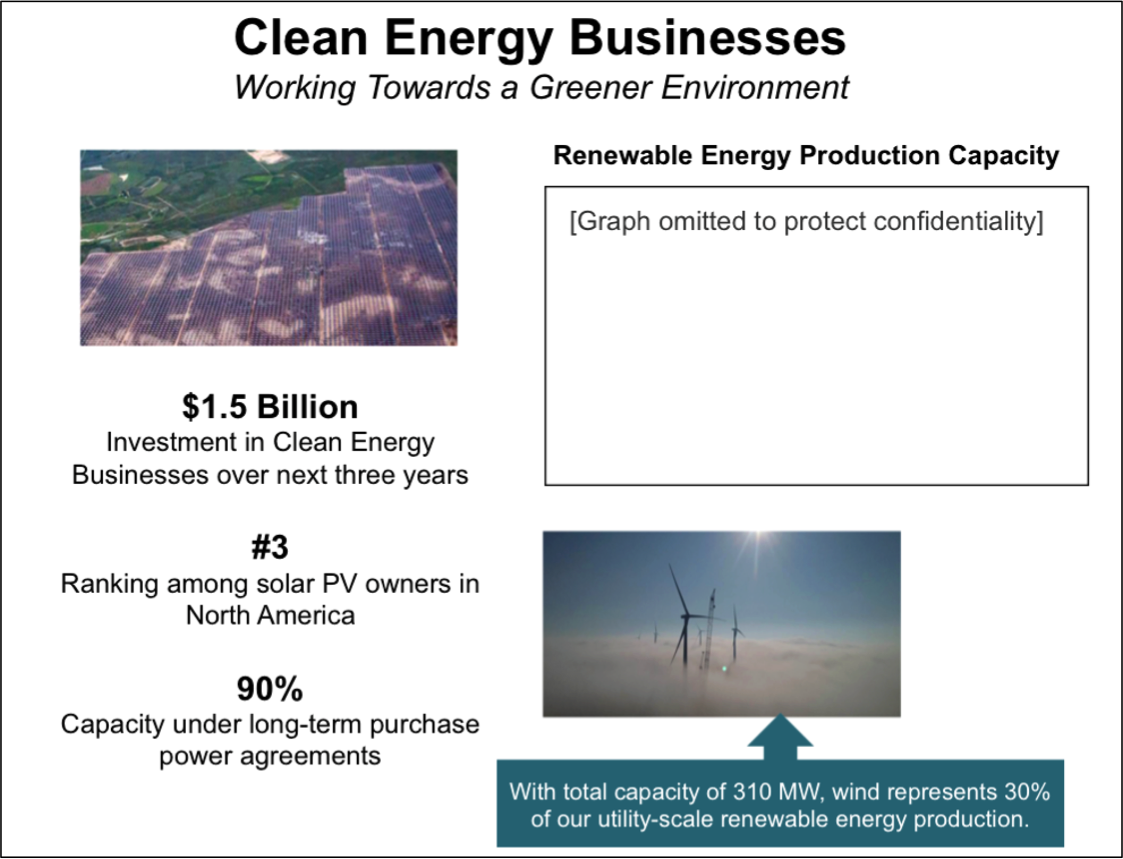 Clean Energy Businesses
Working Towards a Greener Environment

$1.5 Billion
Investment in Clean Energy Businesses over next three years

#3
Ranking among solar PV owners in North America

90%
Capacity under long-term purchase power agreements

Renewable Energy Production Capacity

[Graph omitted to protect confidentiality]

With total capacity of 310 MW, wind represents 30% of our utility-scale renewable energy production.